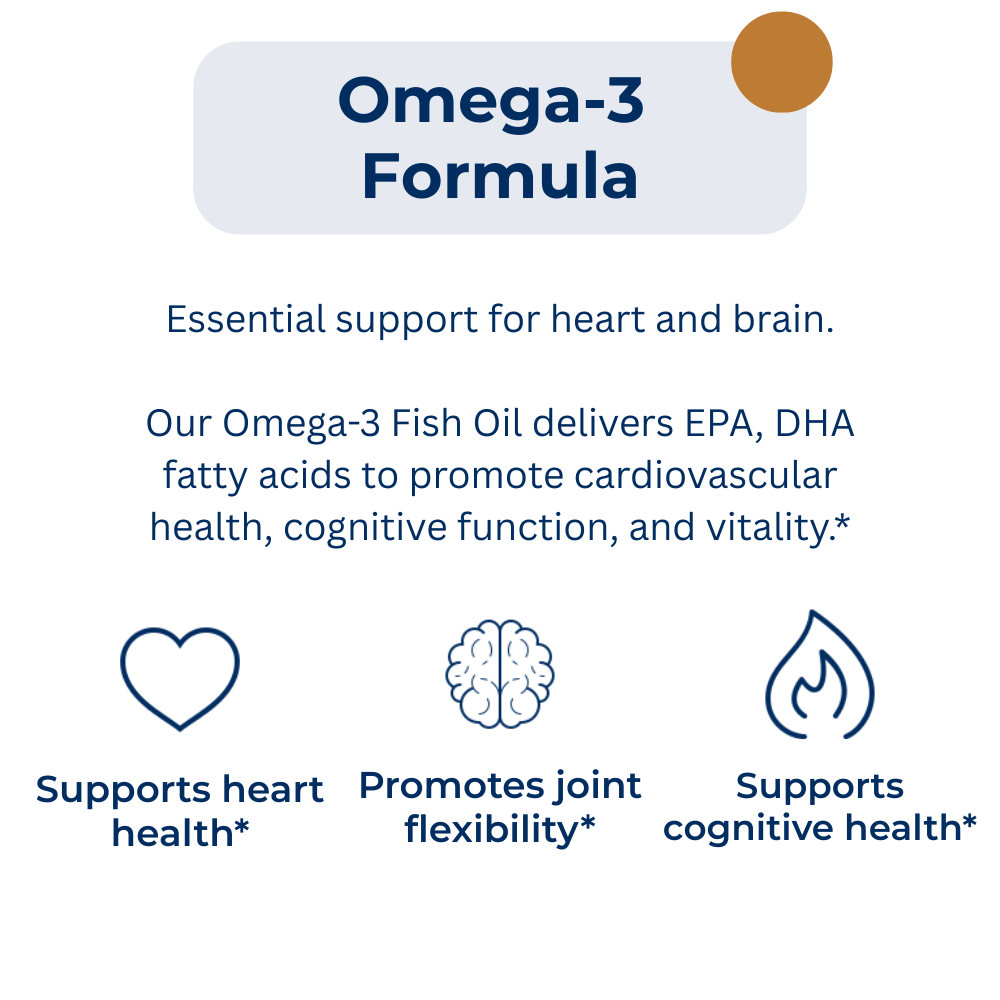 Omega-3 Formula

Essential support for heart and brain.

Our Omega-3 Fish Oil delivers EPA, DHA fatty acids to promote cardiovascular health, cognitive function, and vitality.*

Supports heart health*

Promotes joint flexibility*

Supports cognitive health*